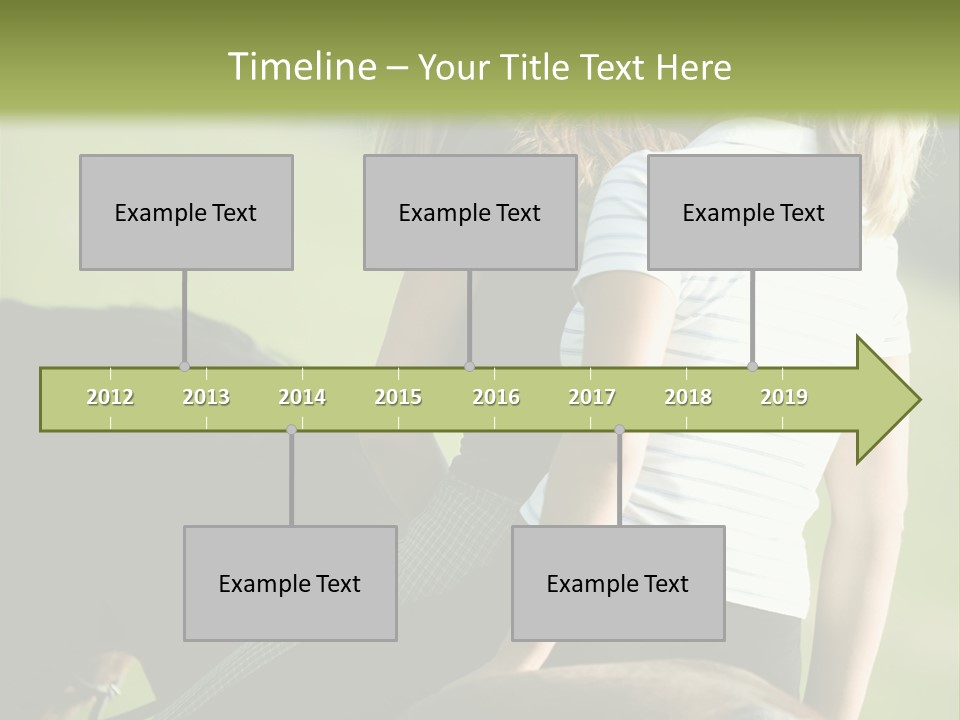 Timeline – Your Title Text Here

Example Text

Example Text

Example Text

2012 2013 2014 2015 2016 2017 2018 2019

Example Text

Example Text